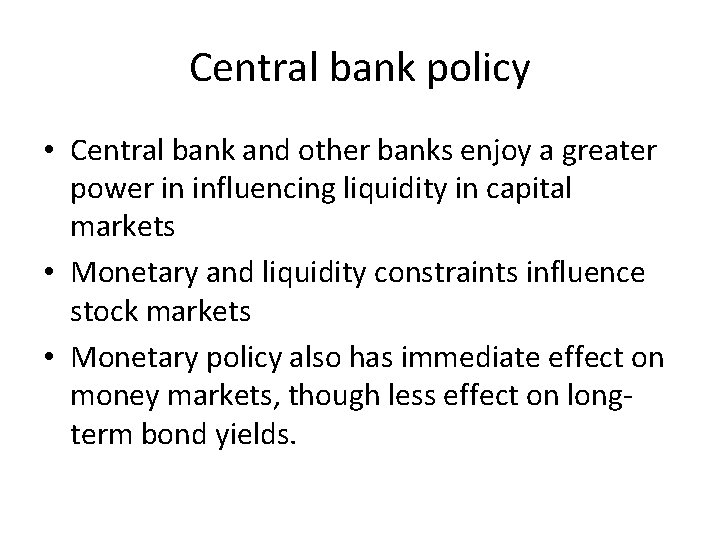 Central bank policy

• Central bank and other banks enjoy a greater power in influencing liquidity in capital markets
• Monetary and liquidity constraints influence stock markets
• Monetary policy also has immediate effect on money markets, though less effect on long-term bond yields.